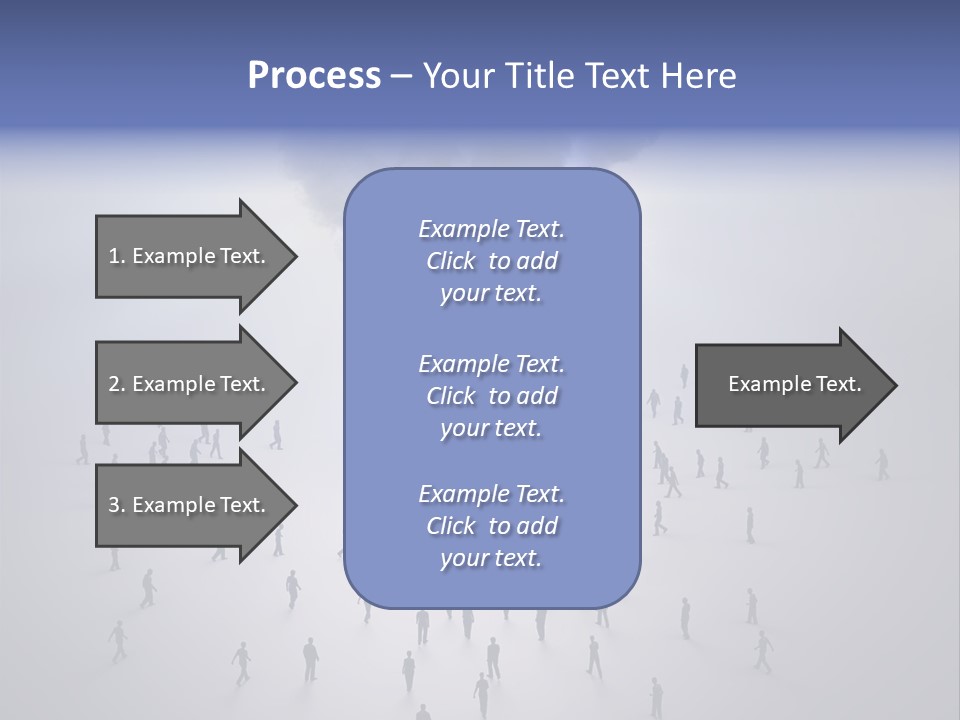 Process – Your Title Text Here

1. Example Text.

2. Example Text.

3. Example Text.

Example Text. Click to add your text.

Example Text. Click to add your text.

Example Text. Click to add your text.

Example Text.